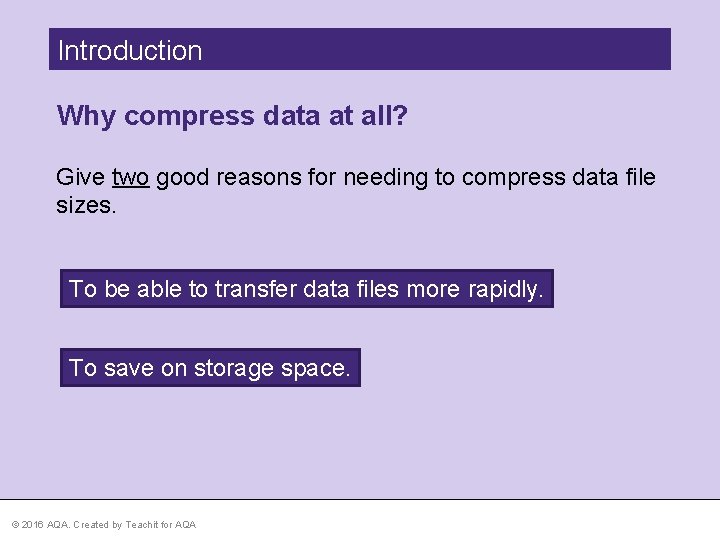 Introduction

Why compress data at all?

Give two good reasons for needing to compress data file sizes.

To be able to transfer data files more rapidly.

To save on storage space.

© 2016 AQA. Created by Teachit for AQA